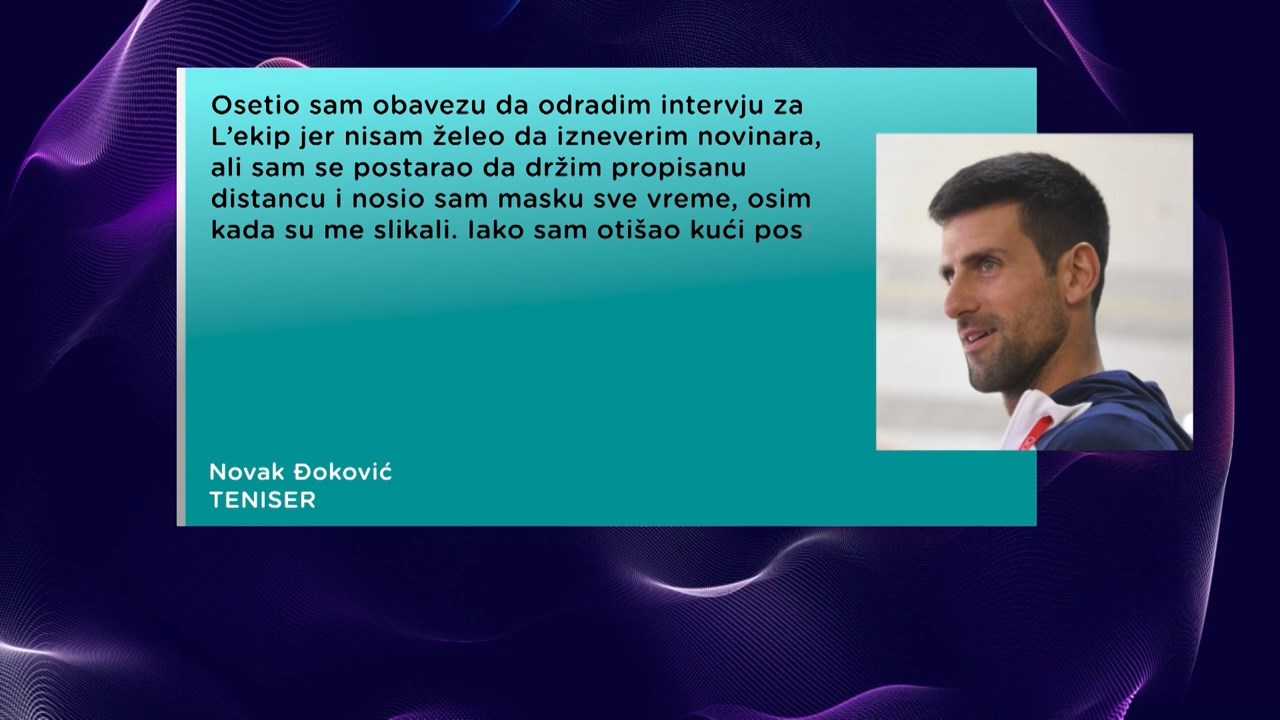 Osetio sam obavezu da odradim intervju za L'ekip jer nisam želeo da izneverim novinara, ali sam se postarao da držim propisanu distancu i nosio sam masku sve vreme, osim kada su me slikali. Iako sam otišao kući pos

Novak Đoković
TENISER